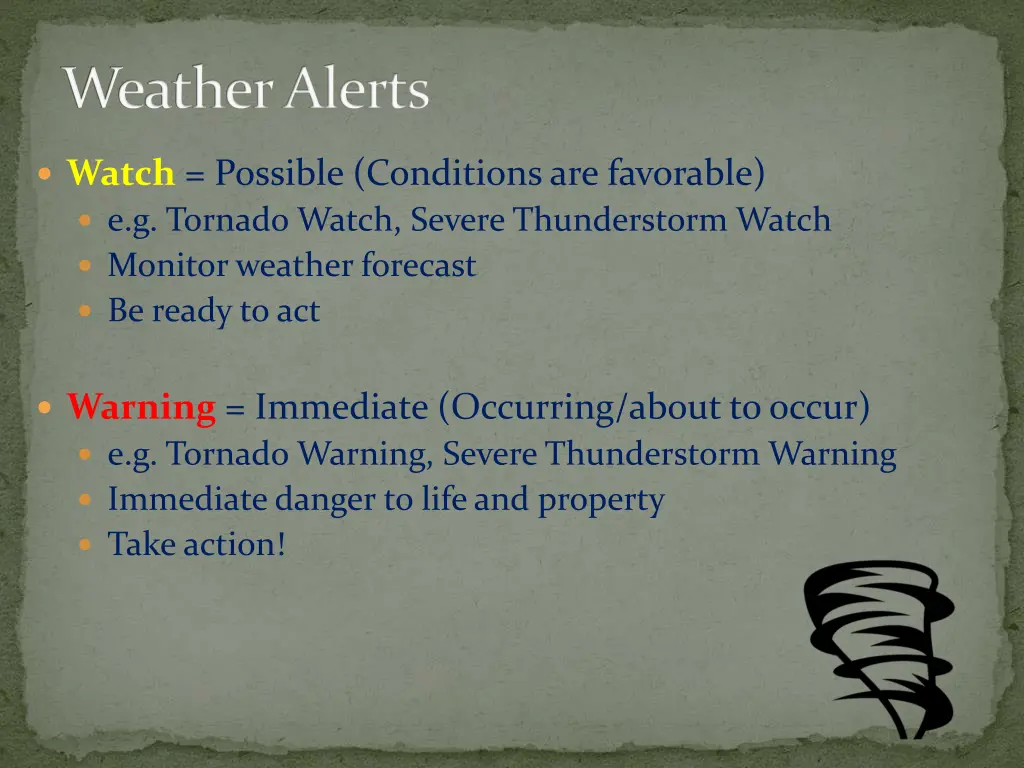 Weather Alerts

- Watch = Possible (Conditions are favorable)
  - e.g. Tornado Watch, Severe Thunderstorm Watch
  - Monitor weather forecast
  - Be ready to act

- Warning = Immediate (Occurring/about to occur)
  - e.g. Tornado Warning, Severe Thunderstorm Warning
  - Immediate danger to life and property
  - Take action!